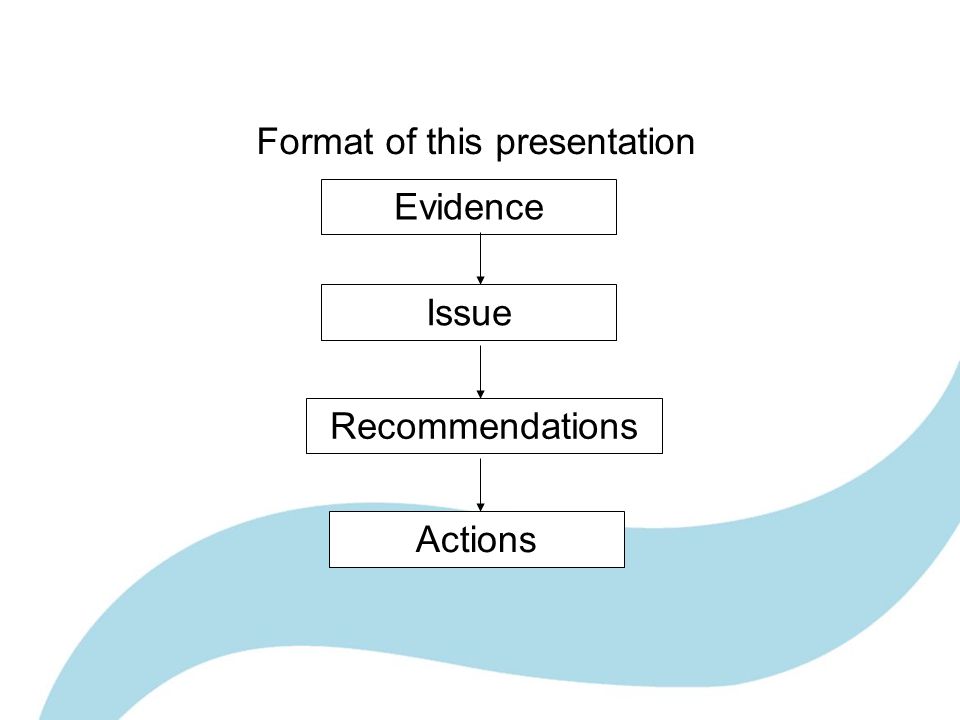 Format of this presentation

Evidence

Issue

Recommendations

Actions